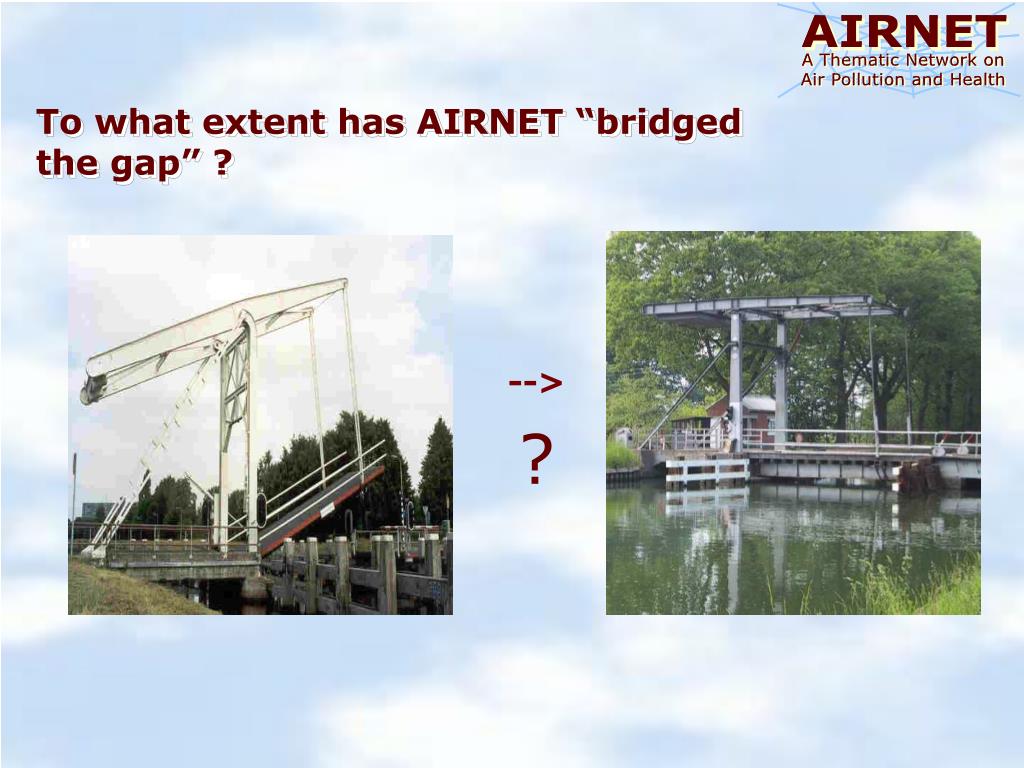 AIRNET
A Thematic Network on Air Pollution and Health

To what extent has AIRNET “bridged the gap” ?

-->

?